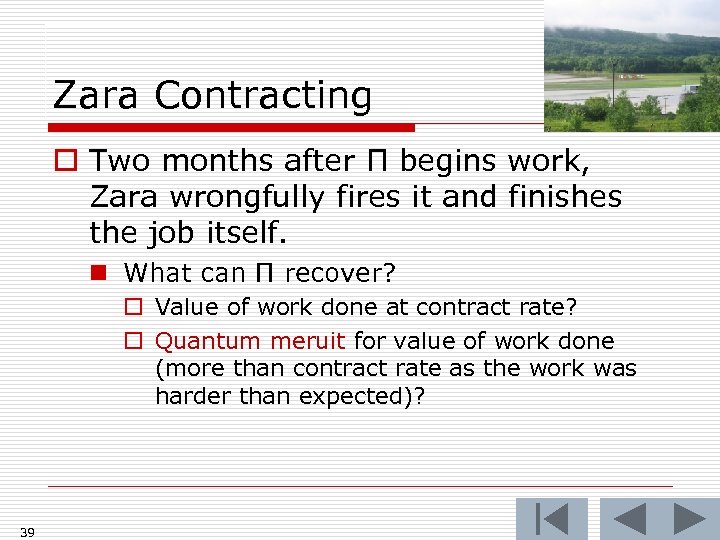 Zara Contracting

Two months after Π begins work, Zara wrongfully fires it and finishes the job itself.

What can Π recover?

Value of work done at contract rate?

Quantum meruit for value of work done (more than contract rate as the work was harder than expected)?

39